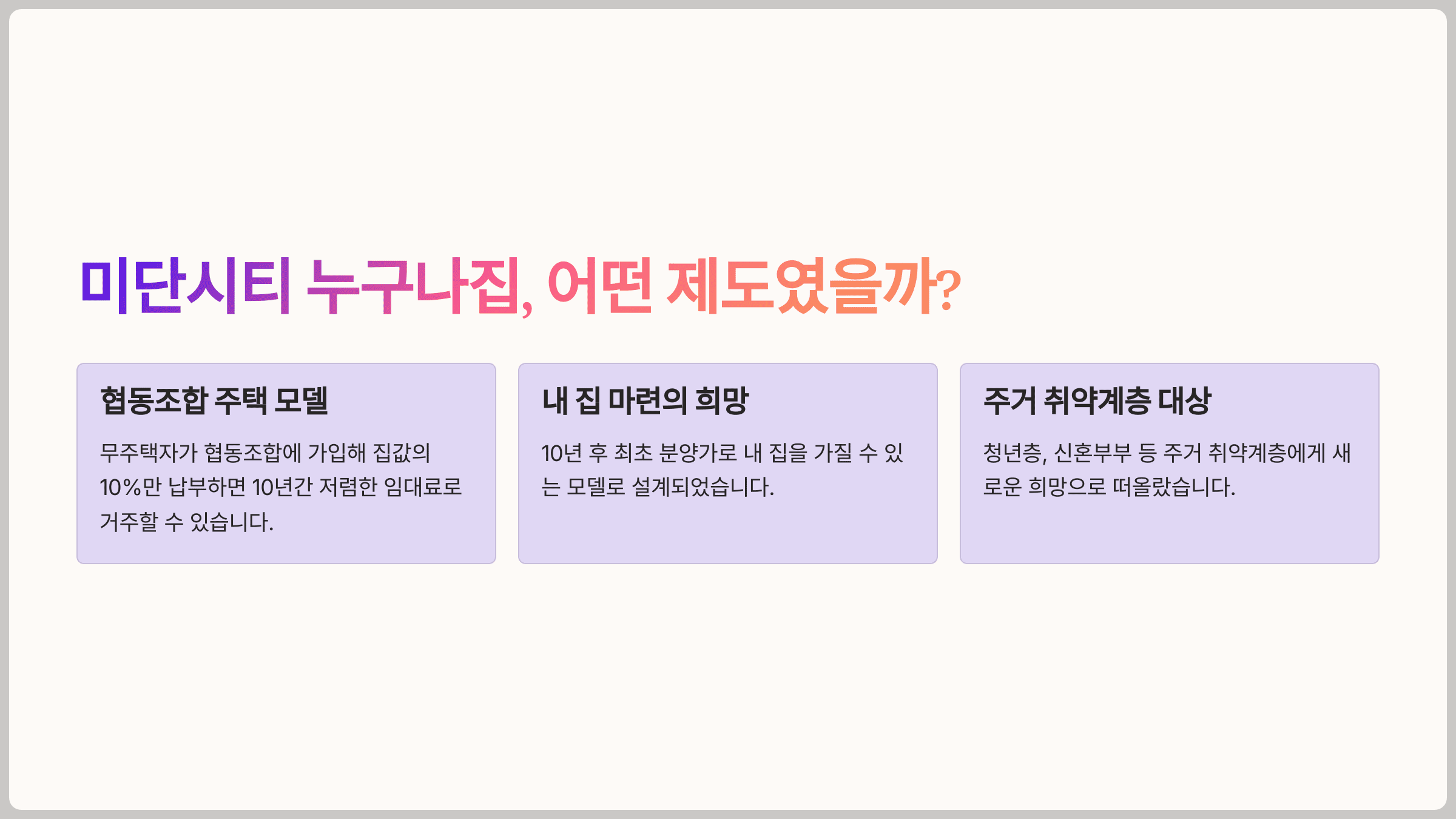 미단시티 누구나집, 어떤 제도였을까?

협동조합 주택 모델

무주택자가 협동조합에 가입해 집값의 10%만 납부하면 10년간 저렴한 임대료로 거주할 수 있습니다.

내 집 마련의 희망

10년 후 최초 분양가로 내 집을 가질 수 있는 모델로 설계되었습니다.

주거 취약계층 대상

청년층, 신혼부부 등 주거 취약계층에게 새로운 희망으로 떠올랐습니다.